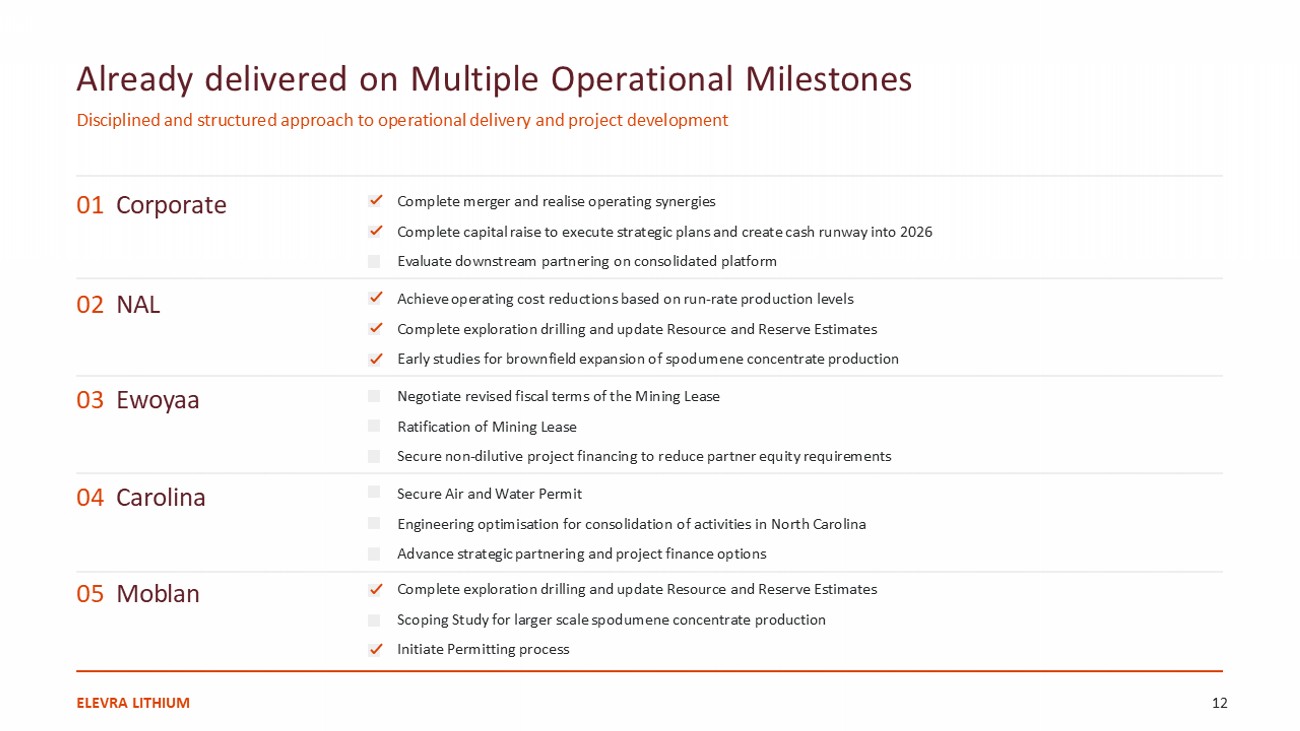 Already delivered on Multiple Operational Milestones

Disciplined and structured approach to operational delivery and project development

01 Corporate

✓ Complete merger and realise operating synergies
✓ Complete capital raise to execute strategic plans and create cash runway into 2026
Evaluate downstream partnering on consolidated platform

02 NAL

✓ Achieve operating cost reductions based on run-rate production levels
✓ Complete exploration drilling and update Resource and Reserve Estimates
✓ Early studies for brownfield expansion of spodumene concentrate production

03 Ewoyaa

Negotiate revised fiscal terms of the Mining Lease
Ratification of Mining Lease
Secure non-dilutive project financing to reduce partner equity requirements

04 Carolina

Secure Air and Water Permit
Engineering optimisation for consolidation of activities in North Carolina
Advance strategic partnering and project finance options

05 Moblan

✓ Complete exploration drilling and update Resource and Reserve Estimates
Scoping Study for larger scale spodumene concentrate production
✓ Initiate Permitting process

ELEVRA LITHIUM

12